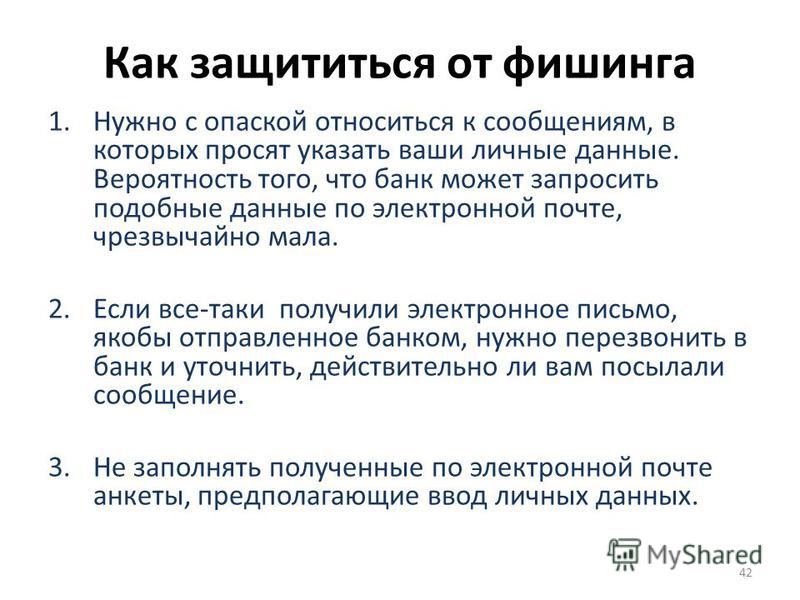 Как защититься от фишинга

1. Нужно с опаской относиться к сообщениям, в которых просят указать ваши личные данные. Вероятность того, что банк может запросить подобные данные по электронной почте, чрезвычайно мала.

2. Если все-таки получили электронное письмо, якобы отправленное банком, нужно перезвонить в банк и уточнить, действительно ли вам посылали сообщение.

3. Не заполнять полученные по электронной почте анкеты, предполагающие ввод личных данных.

MyShared

42